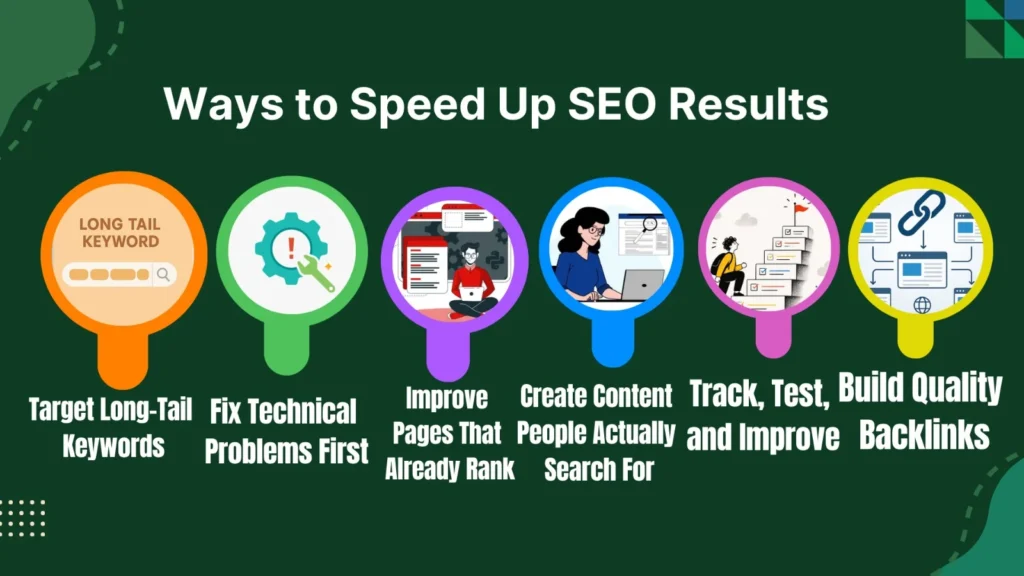 Ways to Speed Up SEO Results

LONG TAIL KEYWORD

Target Long-Tail Keywords

Fix Technical Problems First

Improve Pages That Already Rank

Create Content People Actually Search For

Track, Test, and Improve

Build Quality Backlinks